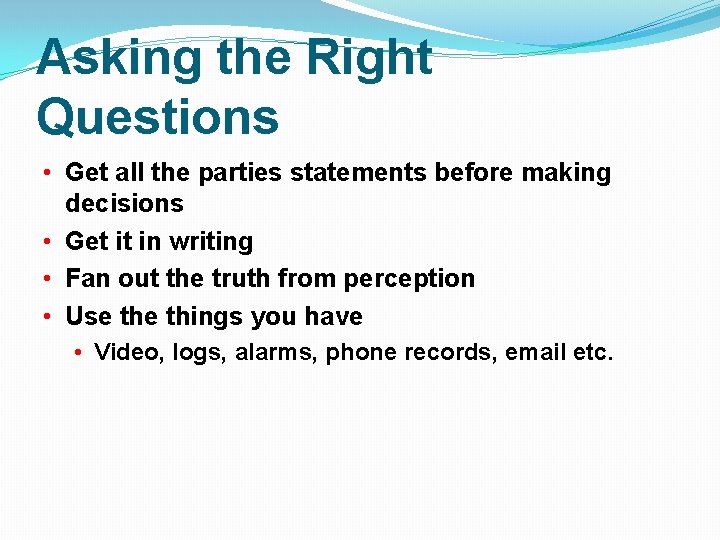 Asking the Right Questions

• Get all the parties statements before making decisions
• Get it in writing
• Fan out the truth from perception
• Use the things you have
  • Video, logs, alarms, phone records, email etc.